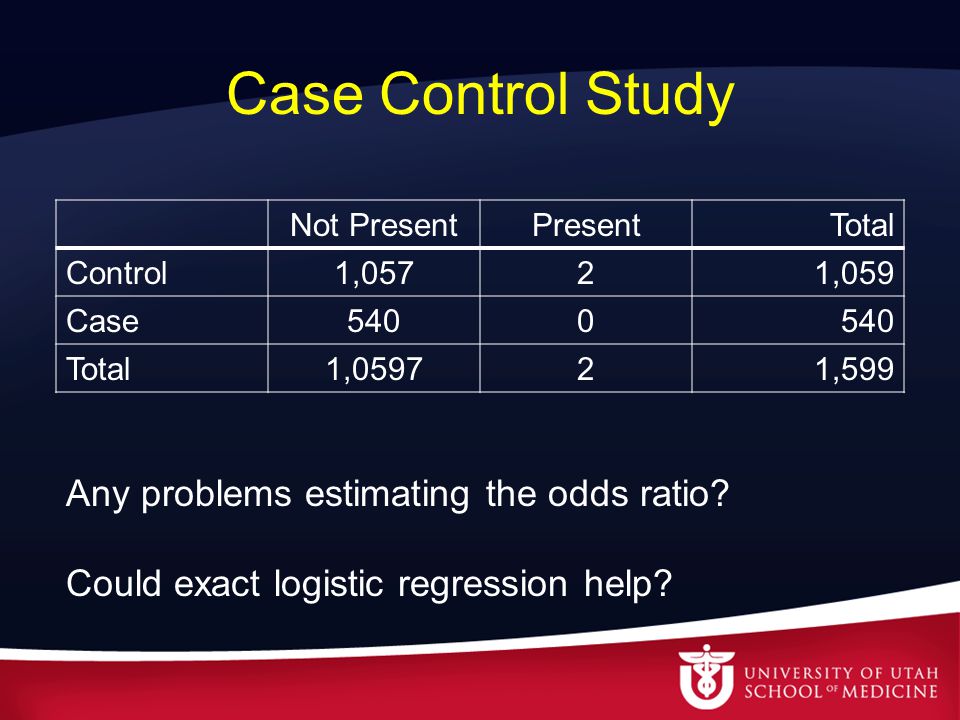 Case Control Study

| | Not Present | Present | Total |
|---|---|---|---|
| Control | 1,057 | 2 | 1,059 |
| Case | 540 | 0 | 540 |
| Total | 1,0597 | 2 | 1,599 |

Any problems estimating the odds ratio?

Could exact logistic regression help?

UNIVERSITY OF UTAH SCHOOL OF MEDICINE